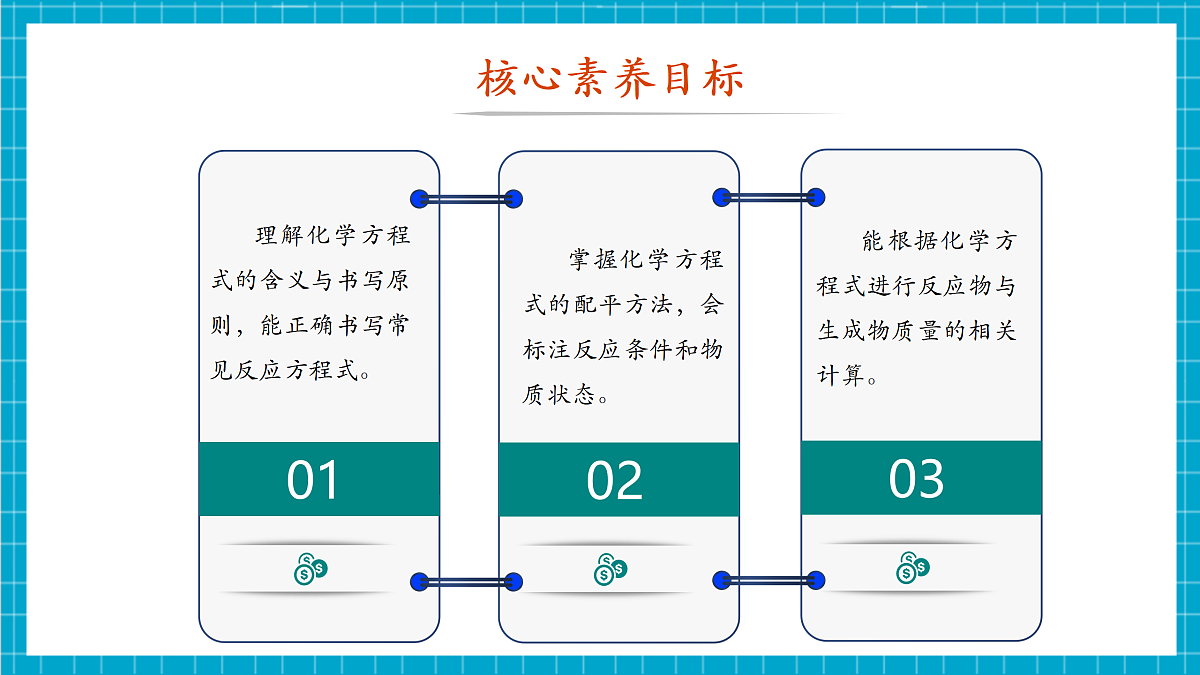 核心素养目标

理解化学方程式的含义与书写原则，能正确书写常见反应方程式。

01

掌握化学方程式的配平方法，会标注反应条件和物质状态。

02

能根据化学方程式进行反应物与生成物质量的相关计算。

03